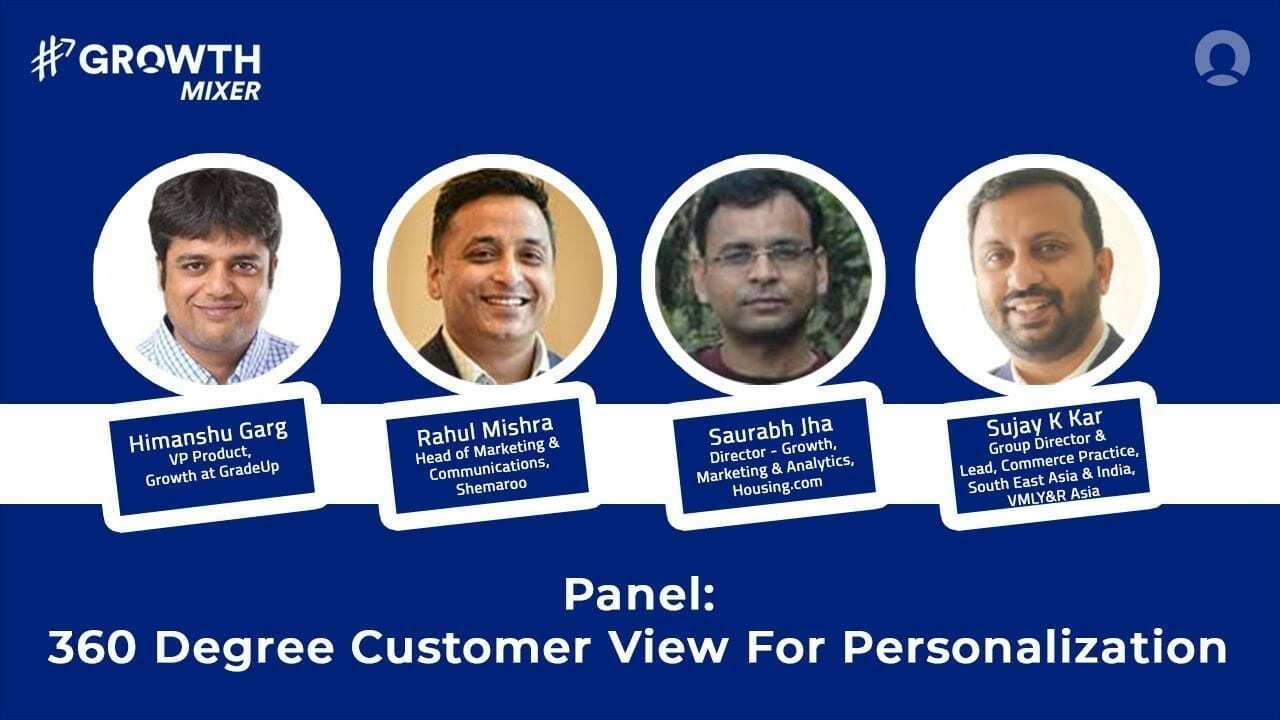 #GROWTH MIXER

Himanshu Garg
VP Product, Growth at GradeUp

Rahul Mishra
Head of Marketing & Communications, Shemaroo

Saurabh Jha
Director - Growth, Marketing & Analytics, Housing.com

Sujay K Kar
Group Director & Lead, Commerce Practice, South East Asia & India, VMLY&R Asia

Panel:
360 Degree Customer View For Personalization